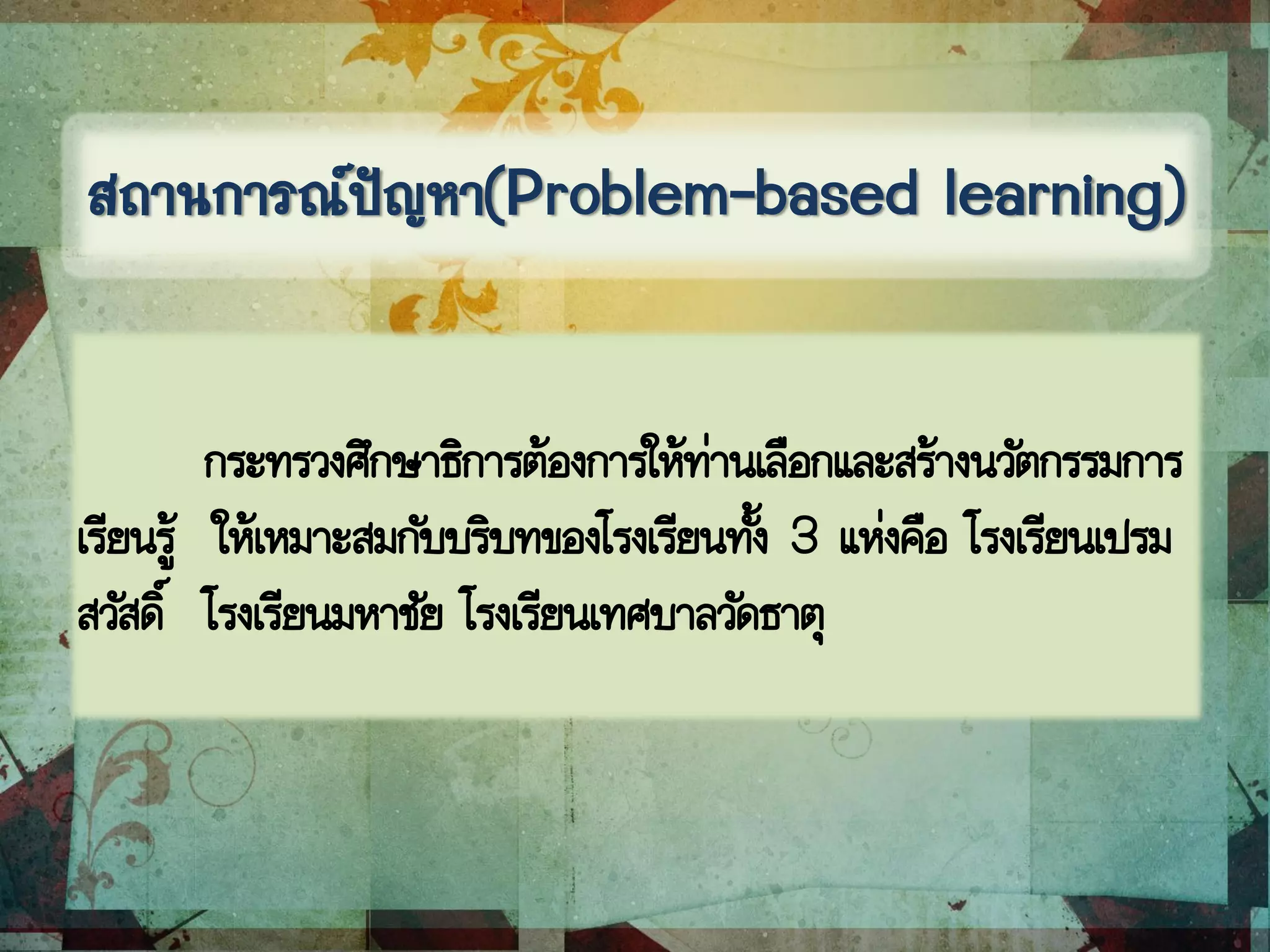 สถานการณ์ปัญหา(Problem-based learning)

กระทรวงศึกษาธิการต้องการให้ท่านเลือกและสร้างนวัตกรรมการเรียนรู้ ให้เหมาะสมกับบริบทของโรงเรียนทั้ง 3 แห่งคือ โรงเรียนเปรมสวัสดิ์ โรงเรียนมหาชัย โรงเรียนเทศบาลวัดธาตุ